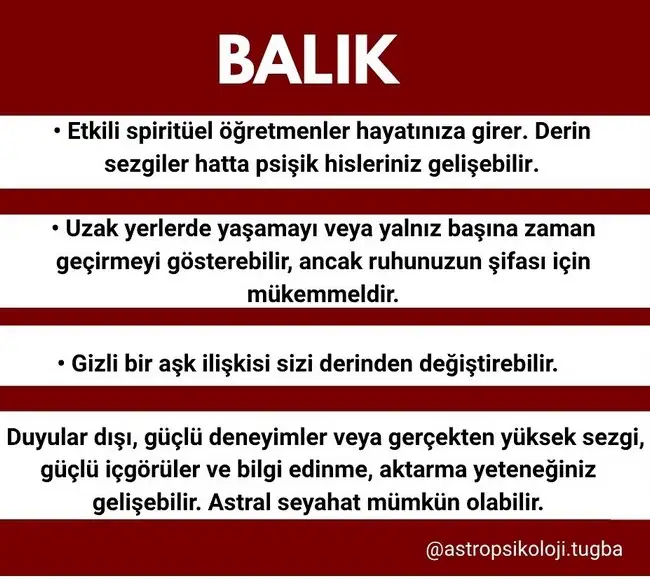 BALIK

• Etkili spiritüel öğretmenler hayatınıza girer. Derin sezgiler hatta psişik hisleriniz gelişebilir.

• Uzak yerlerde yaşamayı veya yalnız başına zaman geçirmeyi gösterebilir, ancak ruhunuzun şifası için mükemmeldir.

• Gizli bir aşk ilişkisi sizi derinden değiştirebilir.

Duyular dışı, güçlü deneyimler veya gerçekten yüksek sezgi, güçlü içgörüler ve bilgi edinme, aktarma yeteneğiniz gelişebilir. Astral seyahat mümkün olabilir.

@astropsikoloji.tugba